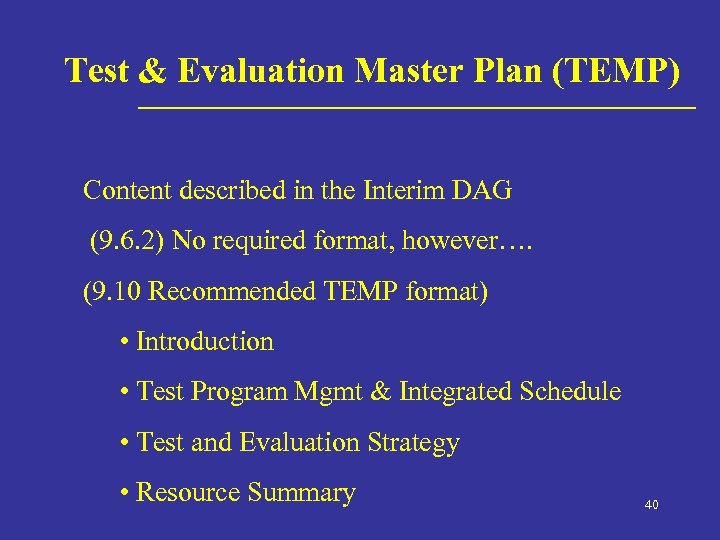 Test & Evaluation Master Plan (TEMP)

Content described in the Interim DAG

(9.6.2) No required format, however….

(9.10 Recommended TEMP format)

• Introduction

• Test Program Mgmt & Integrated Schedule

• Test and Evaluation Strategy

• Resource Summary

40